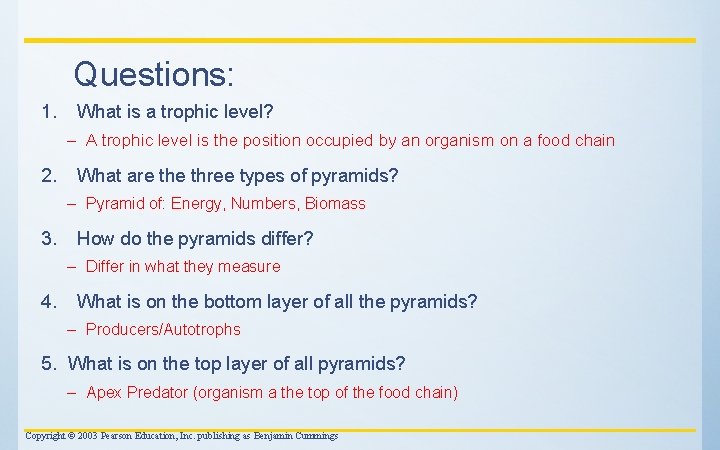 Questions:

1. What is a trophic level?
– A trophic level is the position occupied by an organism on a food chain

2. What are the three types of pyramids?
– Pyramid of: Energy, Numbers, Biomass

3. How do the pyramids differ?
– Differ in what they measure

4. What is on the bottom layer of all the pyramids?
– Producers/Autotrophs

5. What is on the top layer of all pyramids?
– Apex Predator (organism a the top of the food chain)

Copyright © 2003 Pearson Education, Inc. publishing as Benjamin Cummings